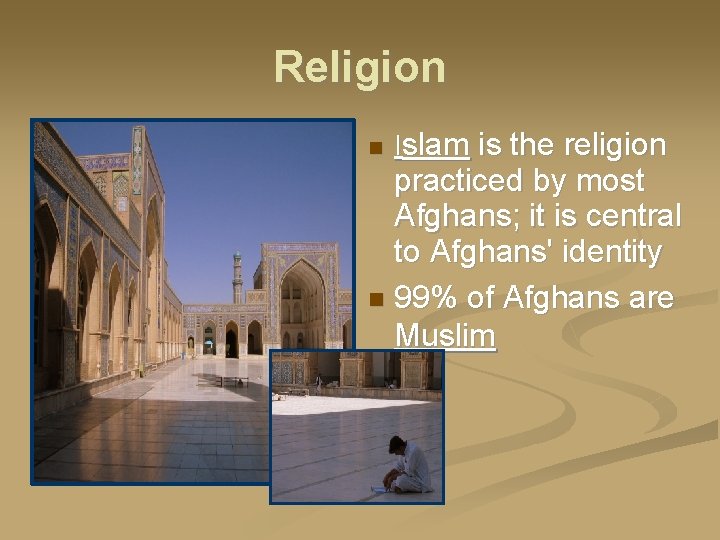 Religion

• Islam is the religion practiced by most Afghans; it is central to Afghans' identity
• 99% of Afghans are Muslim